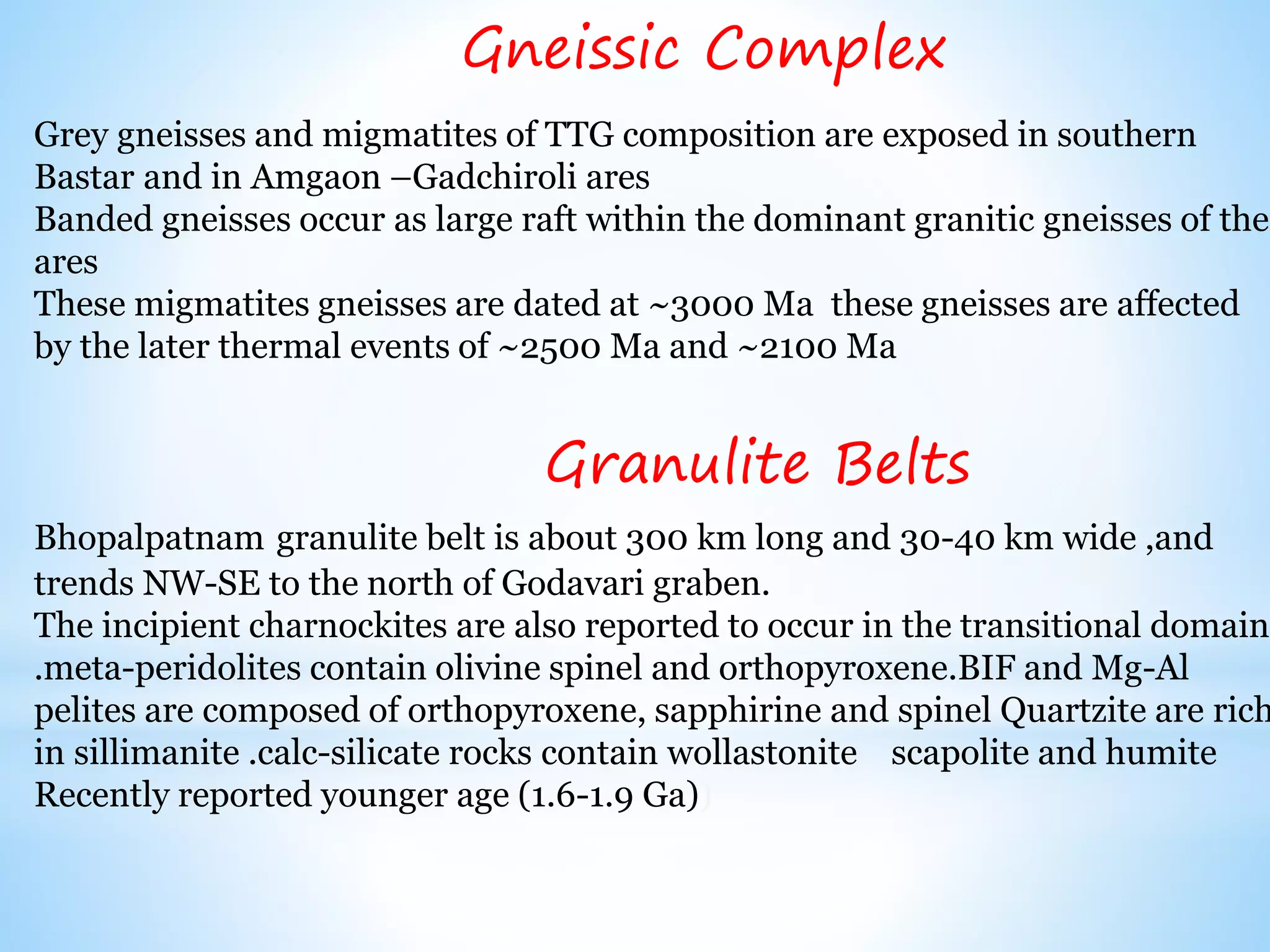 Gneissic Complex

Grey gneisses and migmatites of TTG composition are exposed in southern Bastar and in Amgaon –Gadchiroli ares
Banded gneisses occur as large raft within the dominant granitic gneisses of the ares
These migmatites gneisses are dated at ~3000 Ma these gneisses are affected by the later thermal events of ~2500 Ma and ~2100 Ma

Granulite Belts

Bhopalpatnam granulite belt is about 300 km long and 30-40 km wide ,and trends NW-SE to the north of Godavari graben.
The incipient charnockites are also reported to occur in the transitional domain .meta-peridolites contain olivine spinel and orthopyroxene.BIF and Mg-Al pelites are composed of orthopyroxene, sapphirine and spinel Quartzite are rich in sillimanite .calc-silicate rocks contain wollastonite scapolite and humite
Recently reported younger age (1.6-1.9 Ga)